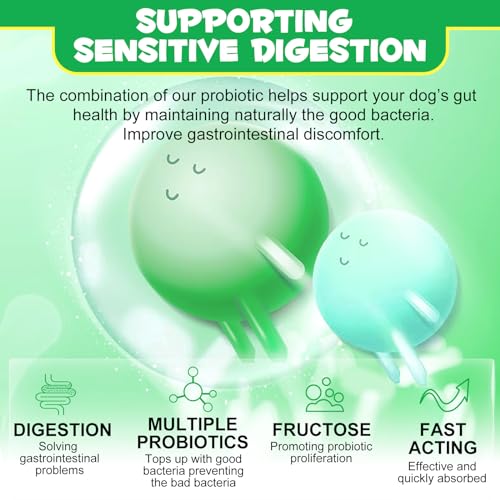 SUPPORTING SENSITIVE DIGESTION

The combination of our probiotic helps support your dog's gut health by maintaining naturally the good bacteria. Improve gastrointestinal discomfort.

DIGESTION
Solving gastrointestinal problems

MULTIPLE PROBIOTICS
Tops up with good bacteria preventing the bad bacteria

FRUCTOSE
Promoting probiotic proliferation

FAST ACTING
Effective and quickly absorbed